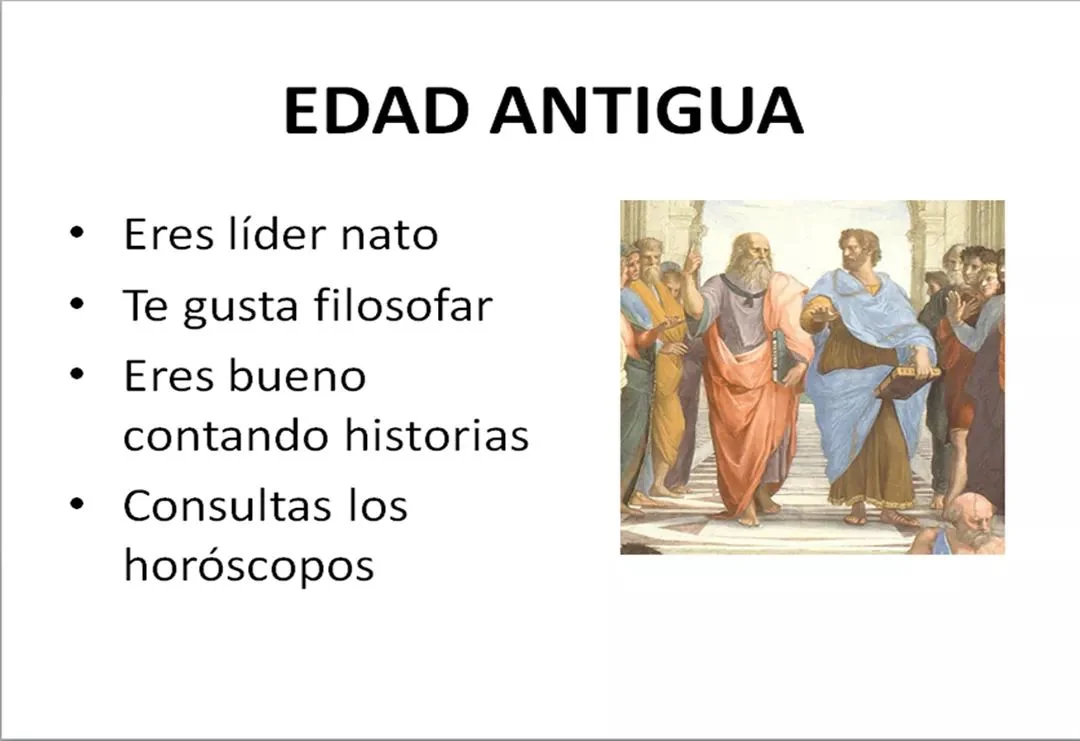 EDAD ANTIGUA

• Eres líder nato
• Te gusta filosofar
• Eres bueno contando historias
• Consultas los horóscopos